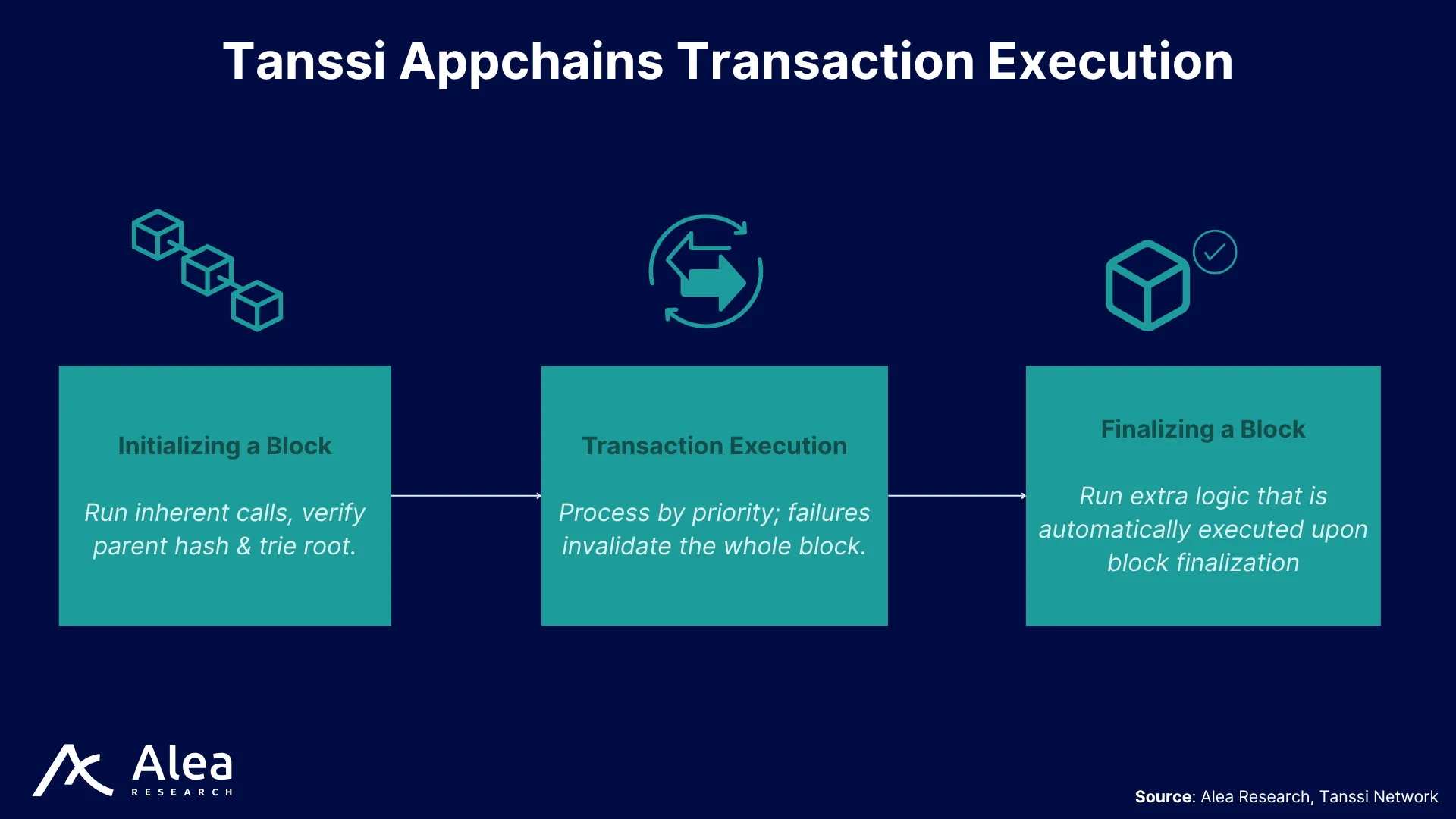 Tanssi Appchains Transaction Execution

Initializing a Block

Run inherent calls, verify parent hash & trie root.

Transaction Execution

Process by priority; failures invalidate the whole block.

Finalizing a Block

Run extra logic that is automatically executed upon block finalization

Alea
RESEARCH

Source: Alea Research, Tanssi Network